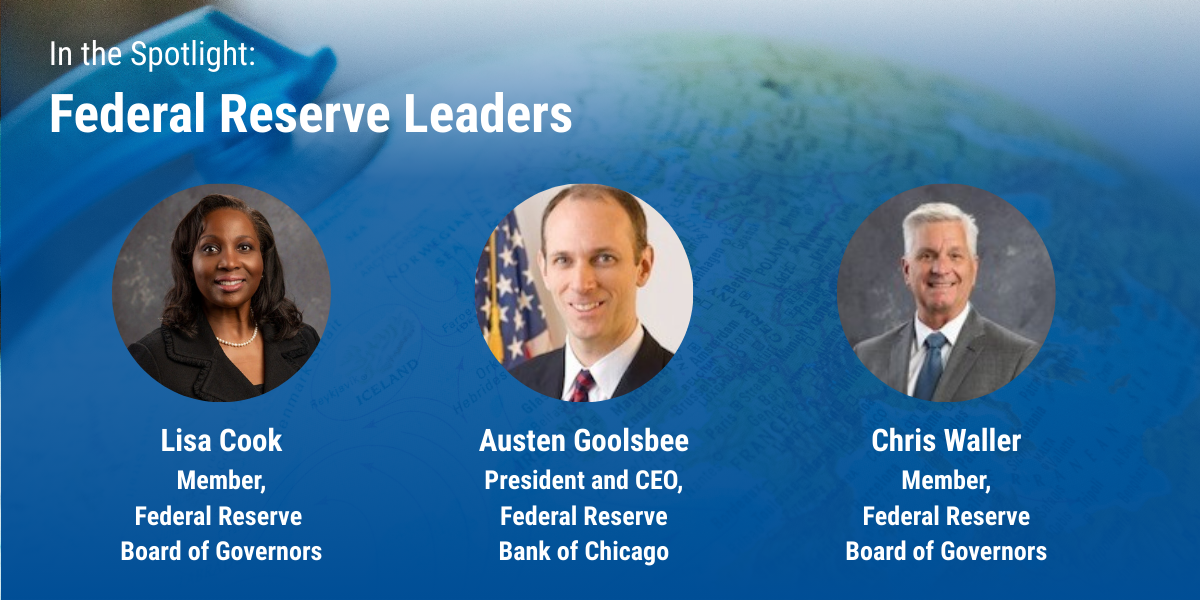 In the Spotlight:
Federal Reserve Leaders

Lisa Cook
Member,
Federal Reserve
Board of Governors

Austen Goolsbee
President and CEO,
Federal Reserve
Bank of Chicago

Chris Waller
Member,
Federal Reserve
Board of Governors